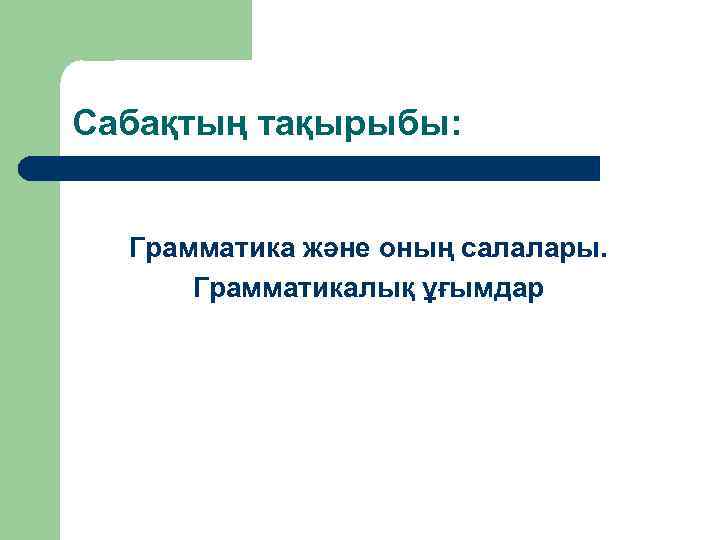 Сабақтың тақырыбы:

Грамматика және оның салалары. Грамматикалық ұғымдар